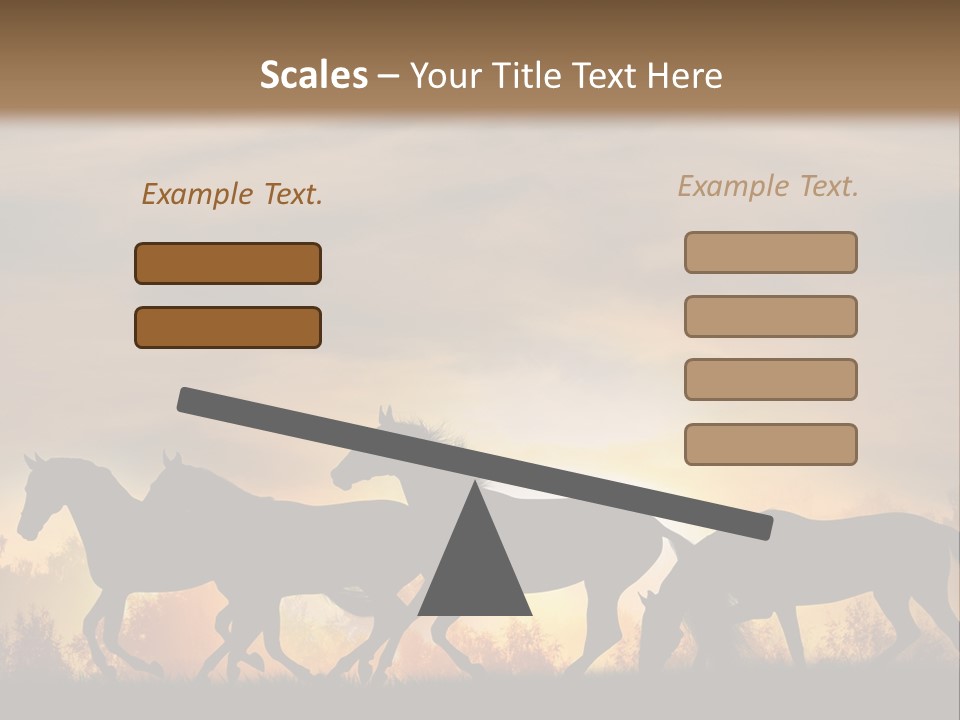 Scales – Your Title Text Here

Example Text.

Example Text.